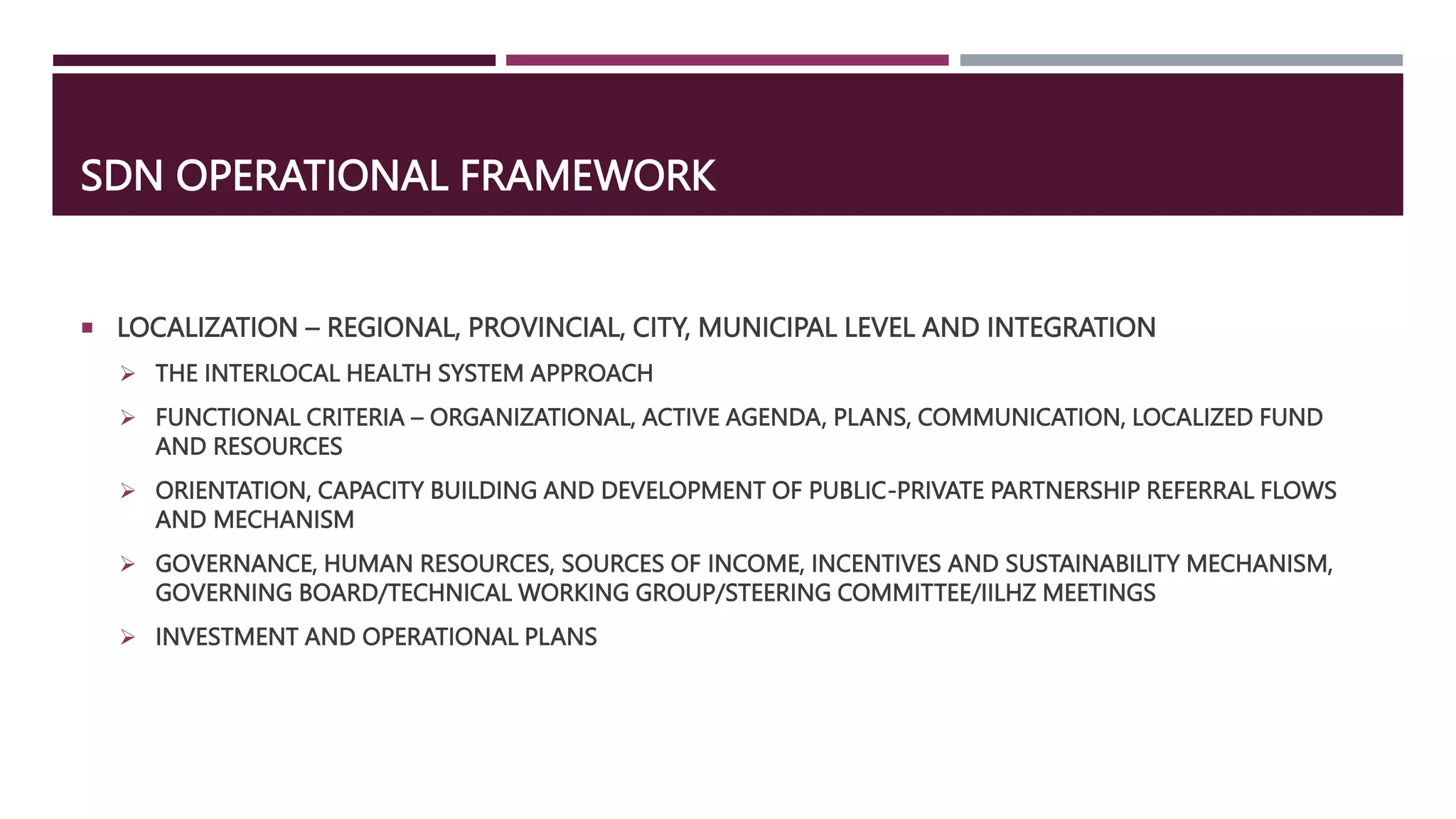 SDN OPERATIONAL FRAMEWORK

▪ LOCALIZATION – REGIONAL, PROVINCIAL, CITY, MUNICIPAL LEVEL AND INTEGRATION

➢ THE INTERLOCAL HEALTH SYSTEM APPROACH

➢ FUNCTIONAL CRITERIA – ORGANIZATIONAL, ACTIVE AGENDA, PLANS, COMMUNICATION, LOCALIZED FUND AND RESOURCES

➢ ORIENTATION, CAPACITY BUILDING AND DEVELOPMENT OF PUBLIC-PRIVATE PARTNERSHIP REFERRAL FLOWS AND MECHANISM

➢ GOVERNANCE, HUMAN RESOURCES, SOURCES OF INCOME, INCENTIVES AND SUSTAINABILITY MECHANISM, GOVERNING BOARD/TECHNICAL WORKING GROUP/STEERING COMMITTEE/IILHZ MEETINGS

➢ INVESTMENT AND OPERATIONAL PLANS